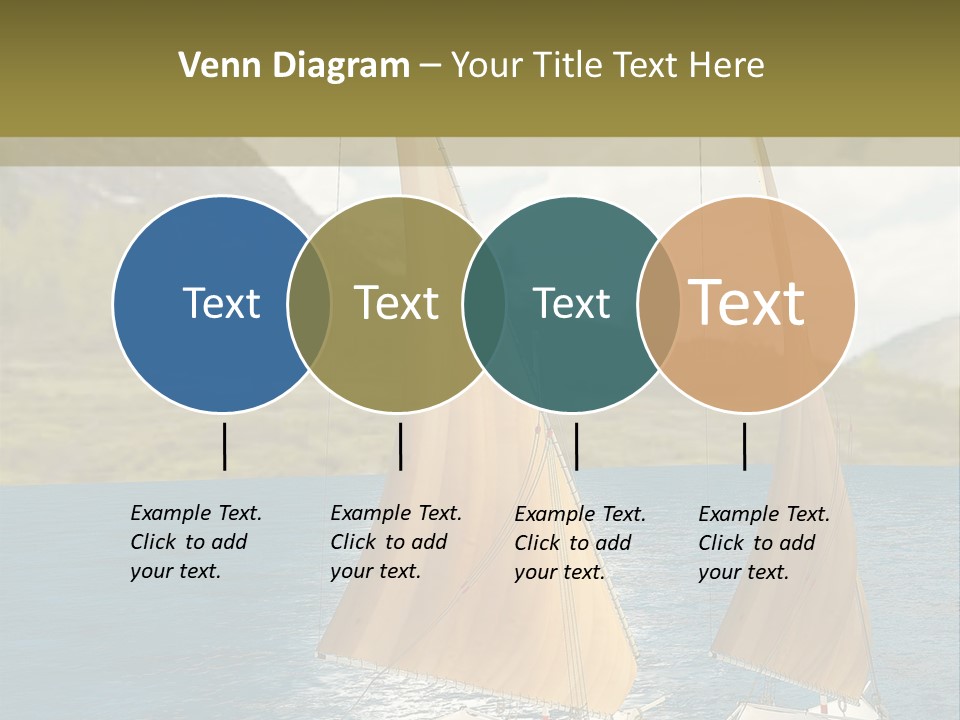 Venn Diagram – Your Title Text Here

Text

Text

Text

Text

Example Text. Click to add your text.

Example Text. Click to add your text.

Example Text. Click to add your text.

Example Text. Click to add your text.